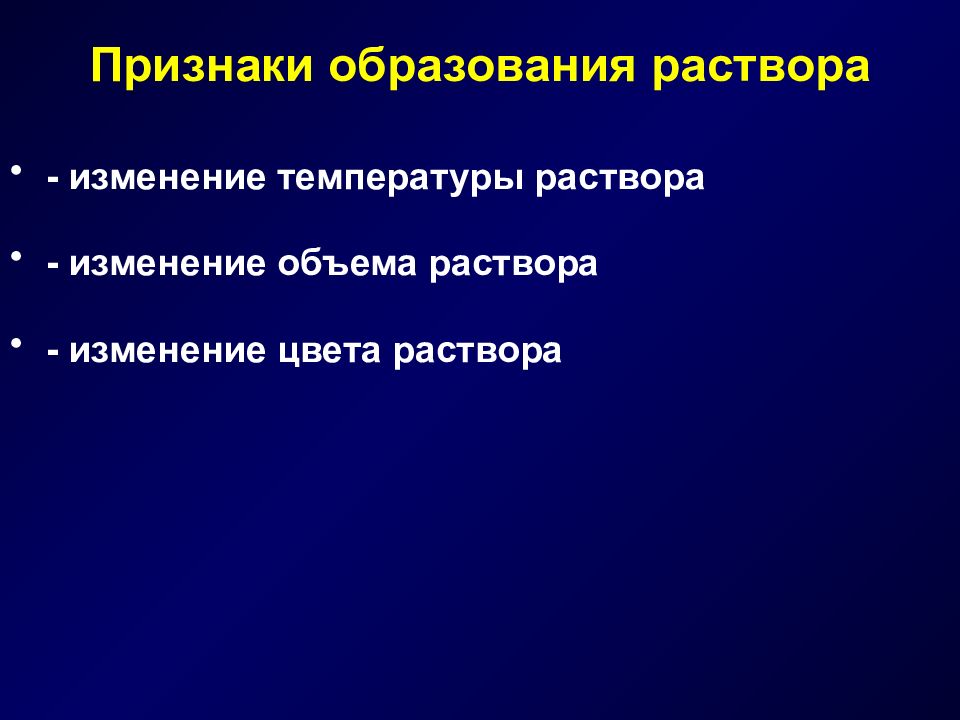 Признаки образования раствора

• - изменение температуры раствора

• - изменение объема раствора

• - изменение цвета раствора